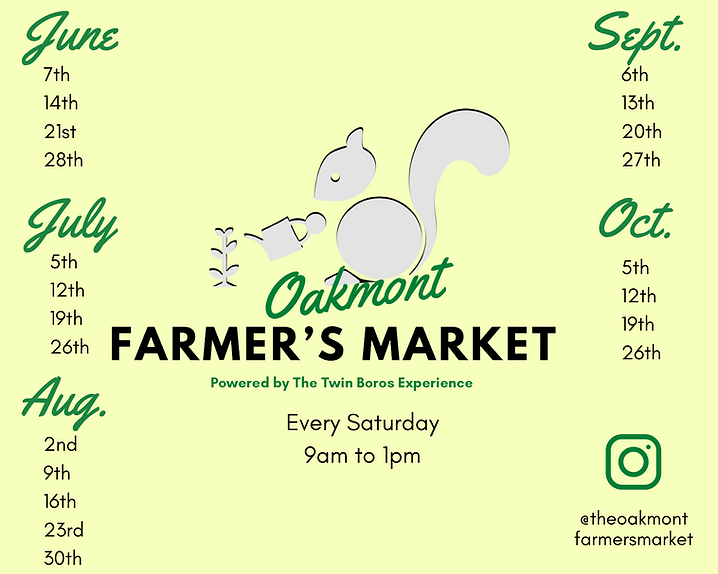 June
7th
14th
21st
28th

July
5th
12th
19th
26th

Aug.
2nd
9th
16th
23rd
30th

Oakmont
FARMER'S MARKET
Powered by The Twin Boros Experience

Every Saturday
9am to 1pm

Sept.
6th
13th
20th
27th

Oct.
5th
12th
19th
26th

@theoakmont
farmersmarket